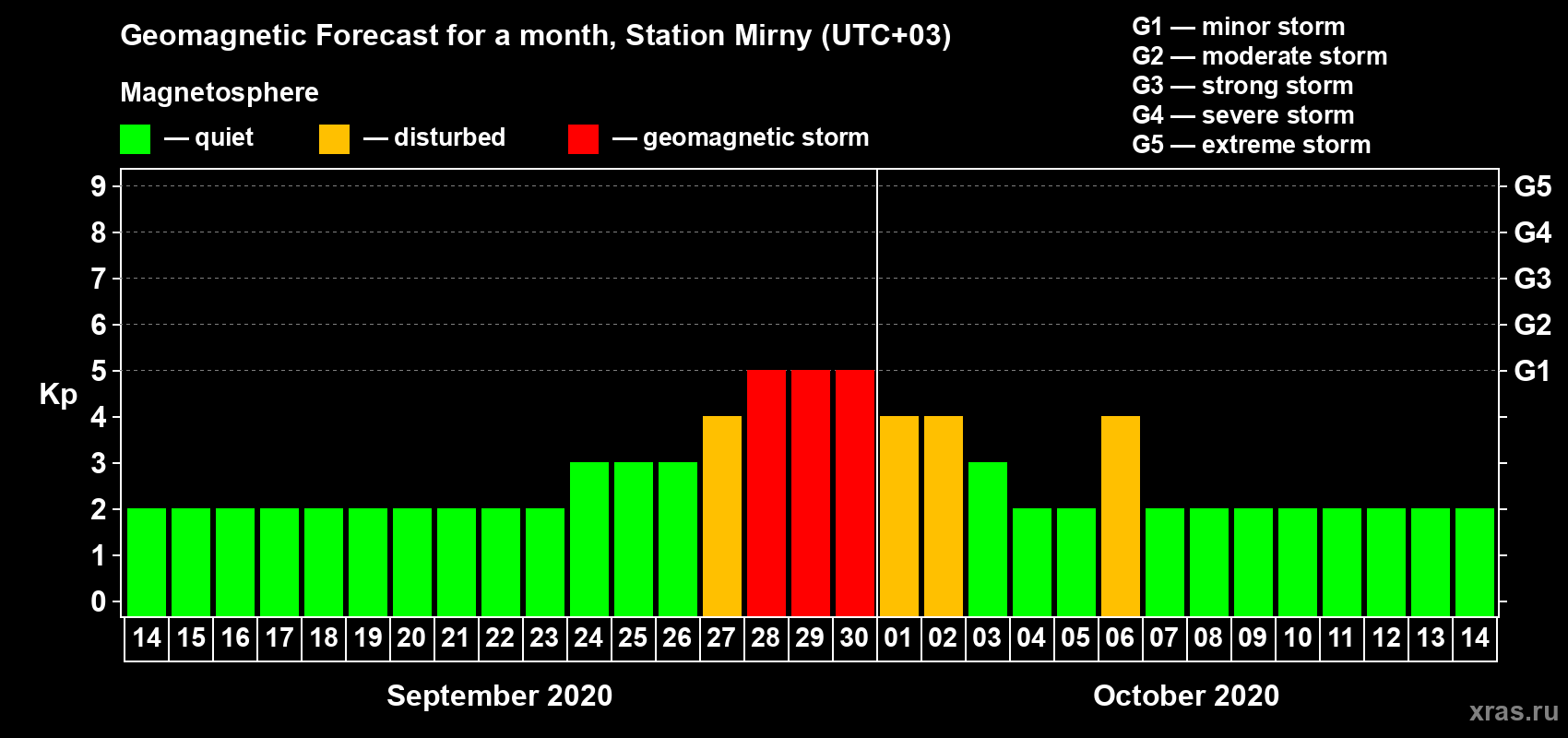 Geomagnetic Forecast for a month, Station Mirny (UTC+03)

Magnetosphere

— quiet — disturbed — geomagnetic storm

G1 — minor storm
G2 — moderate storm
G3 — strong storm
G4 — severe storm
G5 — extreme storm

Kp

9
8
7
6
5
4
3
2
1
0

G5
G4
G3
G2
G1

14 15 16 17 18 19 20 21 22 23 24 25 26 27 28 29 30 01 02 03 04 05 06 07 08 09 10 11 12 13 14

September 2020

October 2020

xras.ru